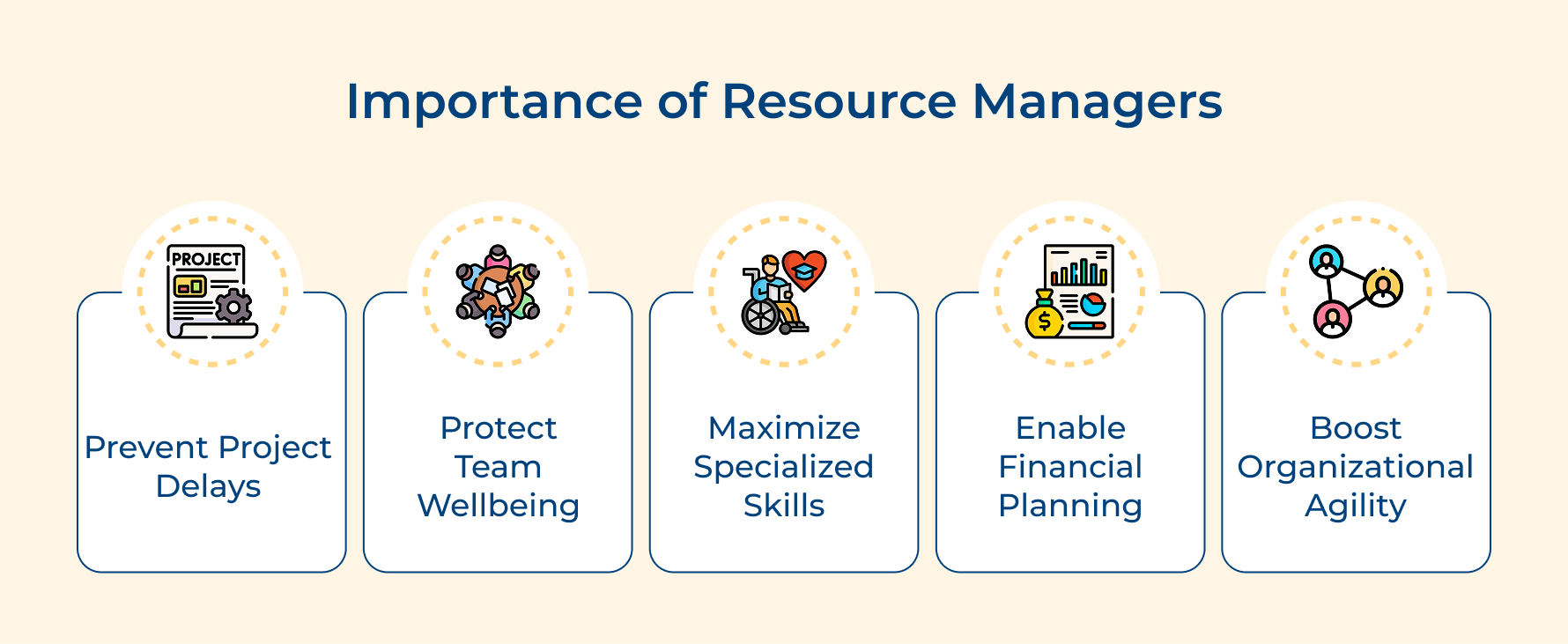 Importance of Resource Managers

PROJECT

Prevent Project Delays

Protect Team Wellbeing

Maximize Specialized Skills

Enable Financial Planning

Boost Organizational Agility